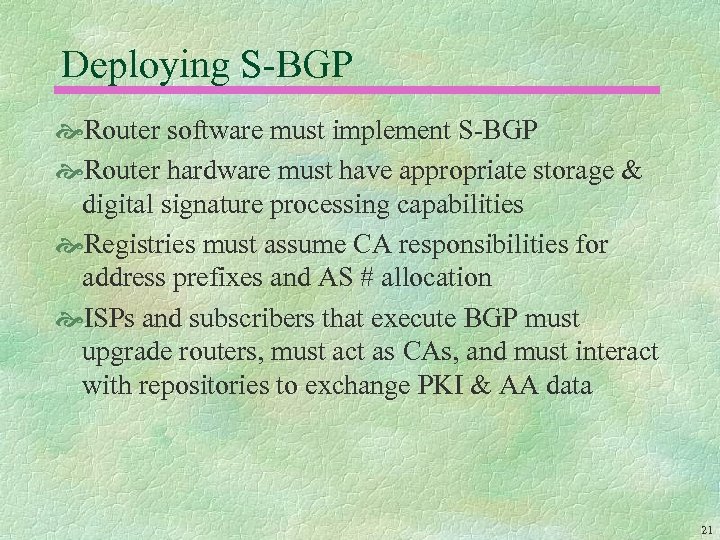 Deploying S-BGP

Router software must implement S-BGP

Router hardware must have appropriate storage & digital signature processing capabilities

Registries must assume CA responsibilities for address prefixes and AS # allocation

ISPs and subscribers that execute BGP must upgrade routers, must act as CAs, and must interact with repositories to exchange PKI & AA data

21